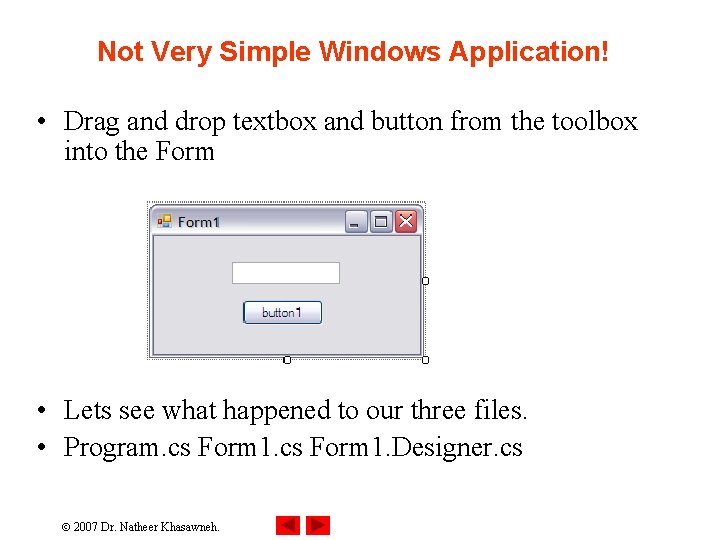 Not Very Simple Windows Application!

• Drag and drop textbox and button from the toolbox into the Form

Form1

button1

• Lets see what happened to our three files.
• Program.cs Form1.cs Form1.Designer.cs

© 2007 Dr. Natheer Khasawneh.